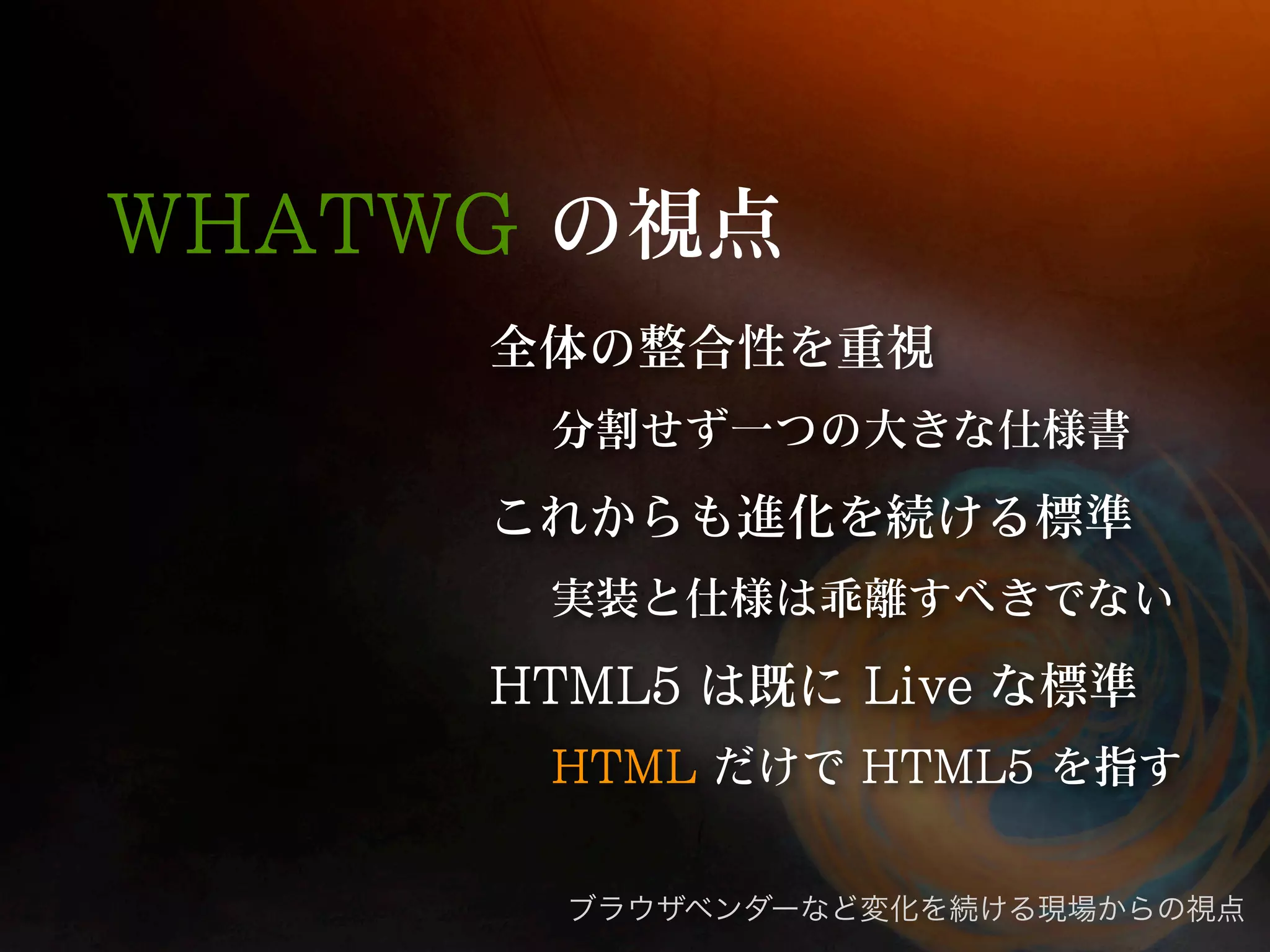 WHATWG の視点

全体の整合性を重視

分割せず一つの大きな仕様書

これからも進化を続ける標準

実装と仕様は乖離すべきでない

HTML5 は既に Live な標準

HTML だけで HTML5 を指す

ブラウザベンダーなど変化を続ける現場からの視点